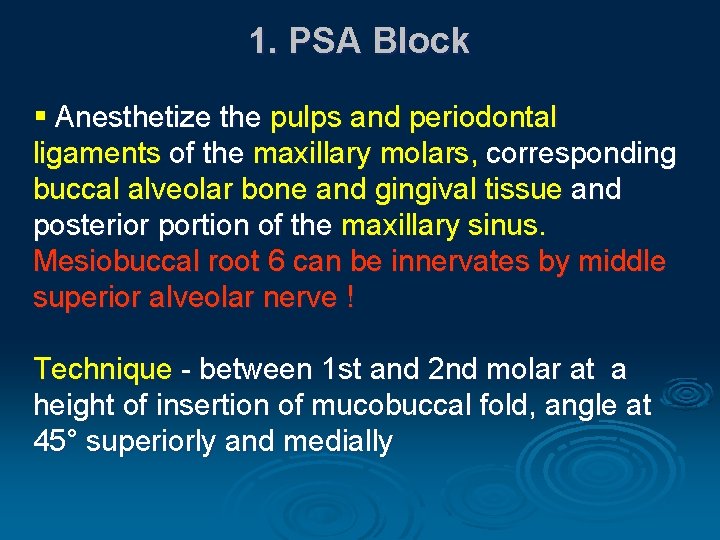 1. PSA Block

▪ Anesthetize the pulps and periodontal ligaments of the maxillary molars, corresponding buccal alveolar bone and gingival tissue and posterior portion of the maxillary sinus. Mesiobuccal root 6 can be innervates by middle superior alveolar nerve !

Technique - between 1st and 2nd molar at a height of insertion of mucobuccal fold, angle at 45° superiorly and medially